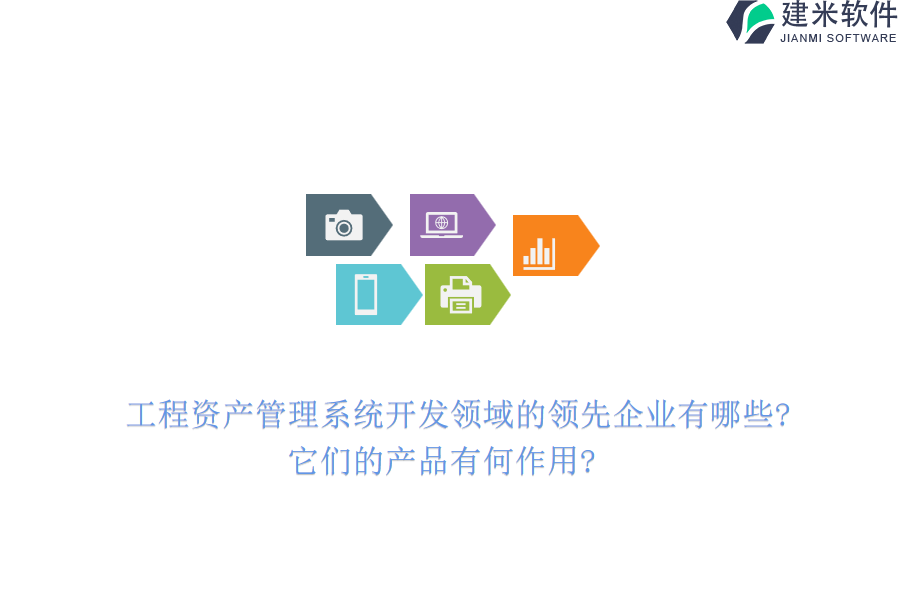 建米软件
JIANMI SOFTWARE

工程资产管理系统开发领域的领先企业有哪些?
它们的产品有何作用?